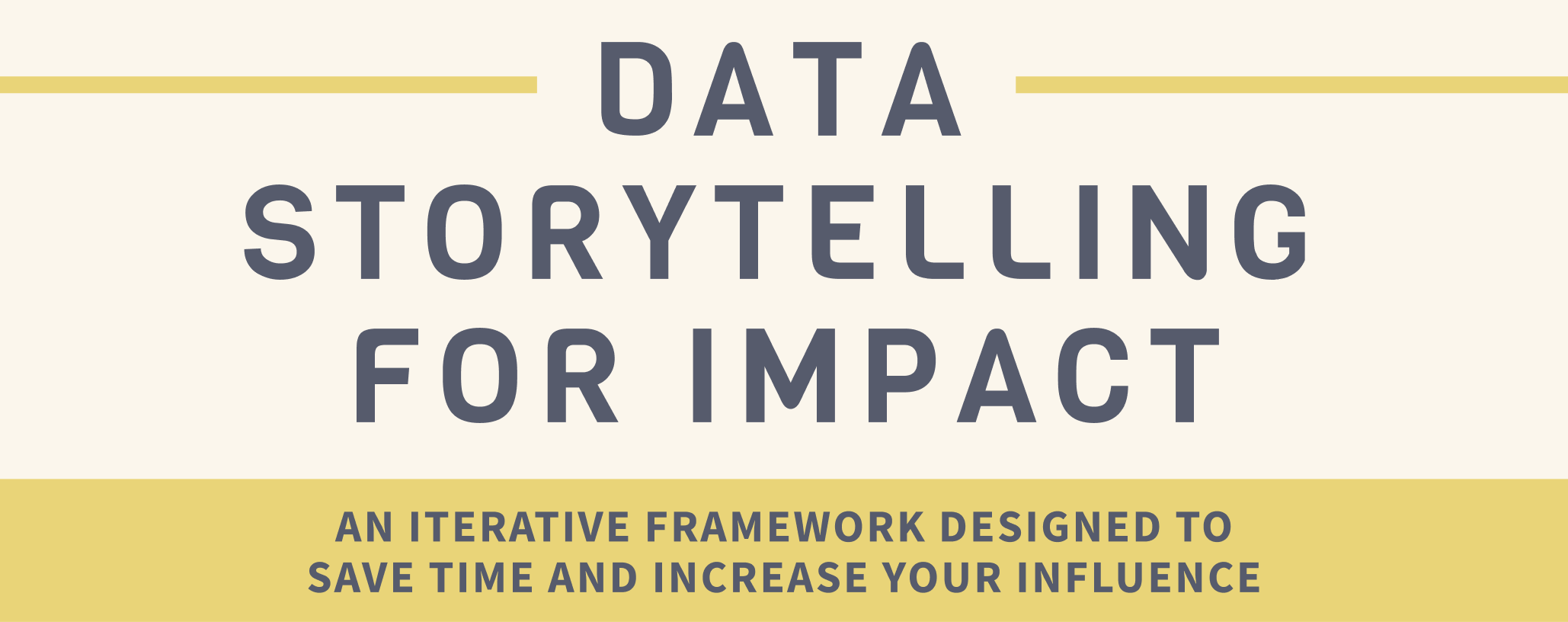 DATA STORYTELLING FOR IMPACT

AN ITERATIVE FRAMEWORK DESIGNED TO SAVE TIME AND INCREASE YOUR INFLUENCE